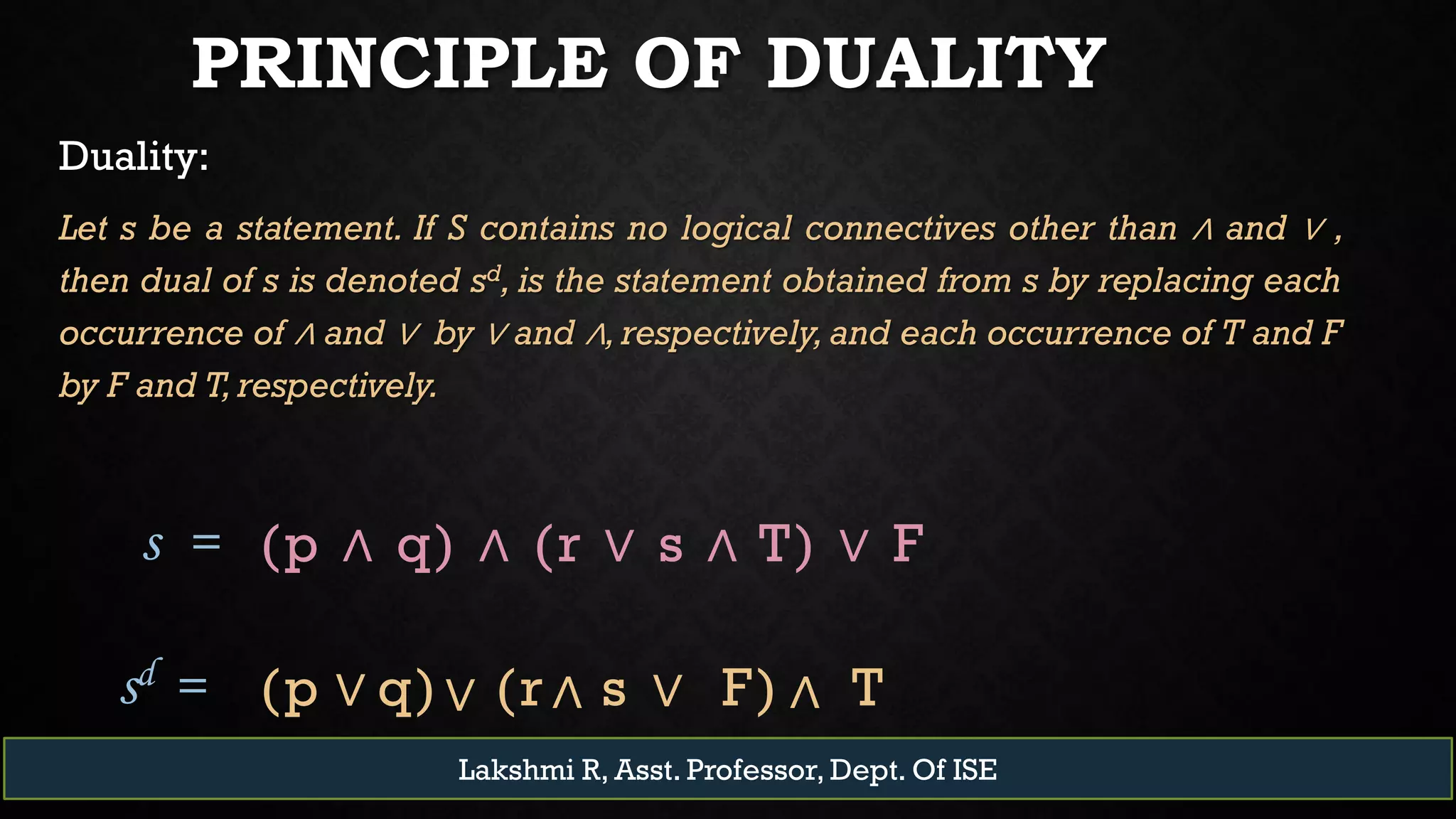 PRINCIPLE OF DUALITY

Duality:

Let s be a statement. If S contains no logical connectives other than $\wedge$ and $\vee$, then dual of s is denoted $s^d$, is the statement obtained from s by replacing each occurrence of $\wedge$ and $\vee$ by $\vee$ and $\wedge$, respectively, and each occurrence of T and F by F and T, respectively.

$s = (p \wedge q) \wedge (r \vee s \wedge T) \vee F$

$s^d = (p \vee q) \vee (r \wedge s \vee F) \wedge T$

Lakshmi R, Asst. Professor, Dept. Of ISE